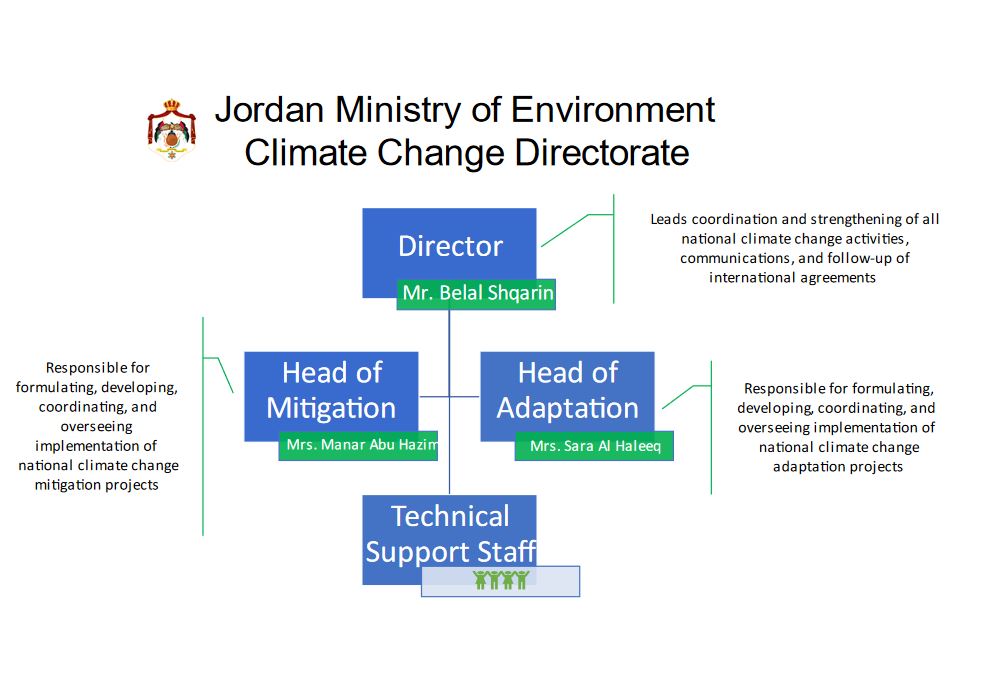 Jordan Ministry of Environment
Climate Change Directorate

Director
Mr. Belal Shqarin

Leads coordination and strengthening of all national climate change activities, communications, and follow-up of international agreements

Responsible for formulating, developing, coordinating, and overseeing implementation of national climate change mitigation projects

Head of Mitigation
Mrs. Manar Abu Hazim

Head of Adaptation
Mrs. Sara Al Haleeq

Responsible for formulating, developing, coordinating, and overseeing implementation of national climate change adaptation projects

Technical Support Staff